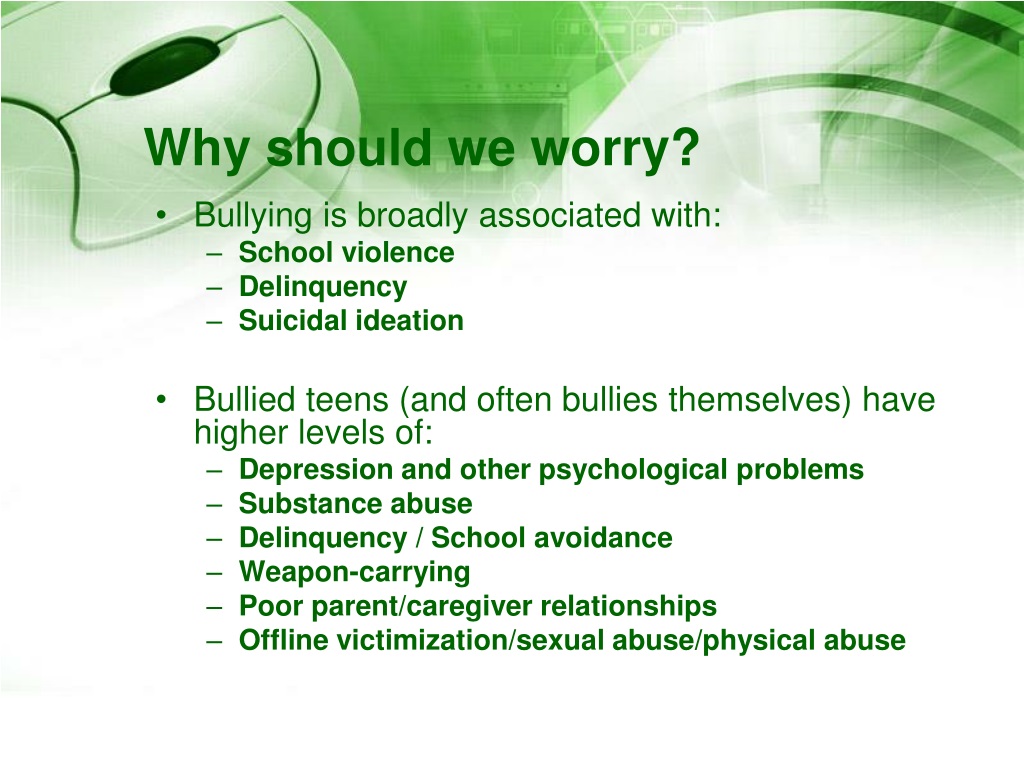 Why should we worry?

• Bullying is broadly associated with:
– School violence
– Delinquency
– Suicidal ideation

• Bullied teens (and often bullies themselves) have higher levels of:
– Depression and other psychological problems
– Substance abuse
– Delinquency / School avoidance
– Weapon-carrying
– Poor parent/caregiver relationships
– Offline victimization/sexual abuse/physical abuse